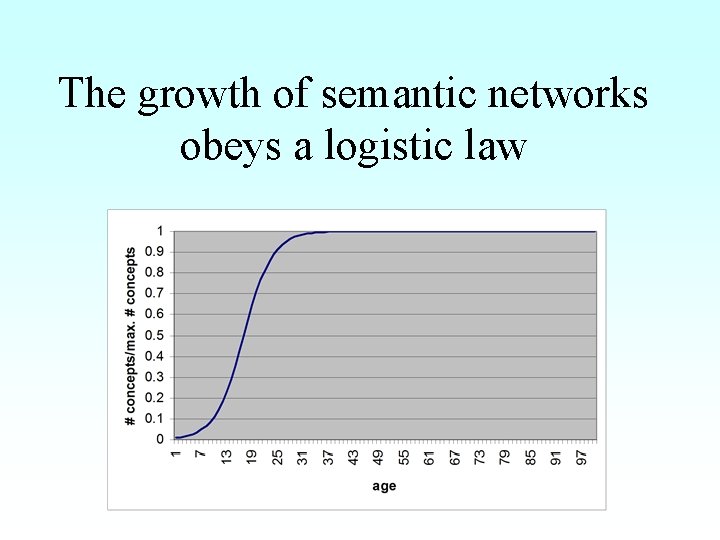 The growth of semantic networks obeys a logistic law

# concepts/max. # concepts

1
0.9
0.8
0.7
0.6
0.5
0.4
0.3
0.2
0.1
0

1 7 13 19 25 31 37 43 49 55 61 67 73 79 85 91 97

age